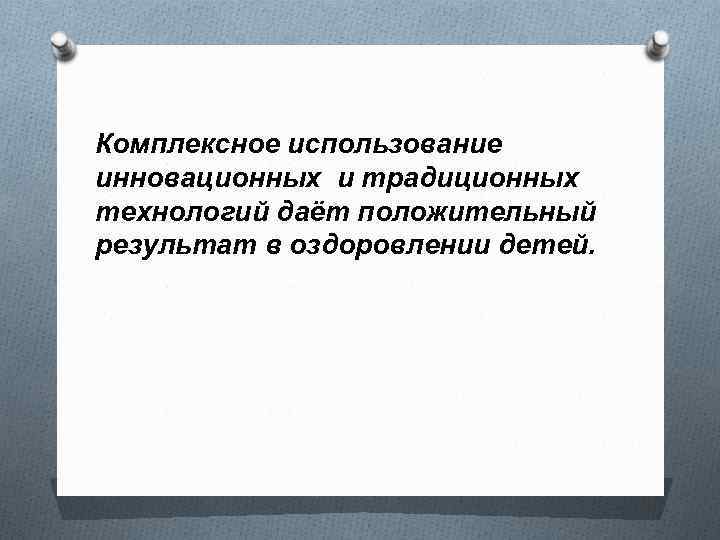 Комплексное использование инновационных  и традиционных технологий даёт положительный результат в оздоровлении детей.